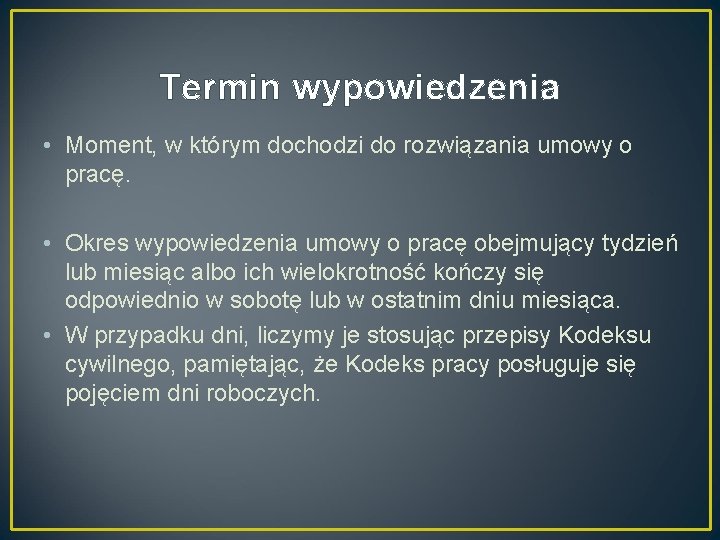 Termin wypowiedzenia

• Moment, w którym dochodzi do rozwiązania umowy o pracę.

• Okres wypowiedzenia umowy o pracę obejmujący tydzień lub miesiąc albo ich wielokrotność kończy się odpowiednio w sobotę lub w ostatnim dniu miesiąca.
• W przypadku dni, liczymy je stosując przepisy Kodeksu cywilnego, pamiętając, że Kodeks pracy posługuje się pojęciem dni roboczych.